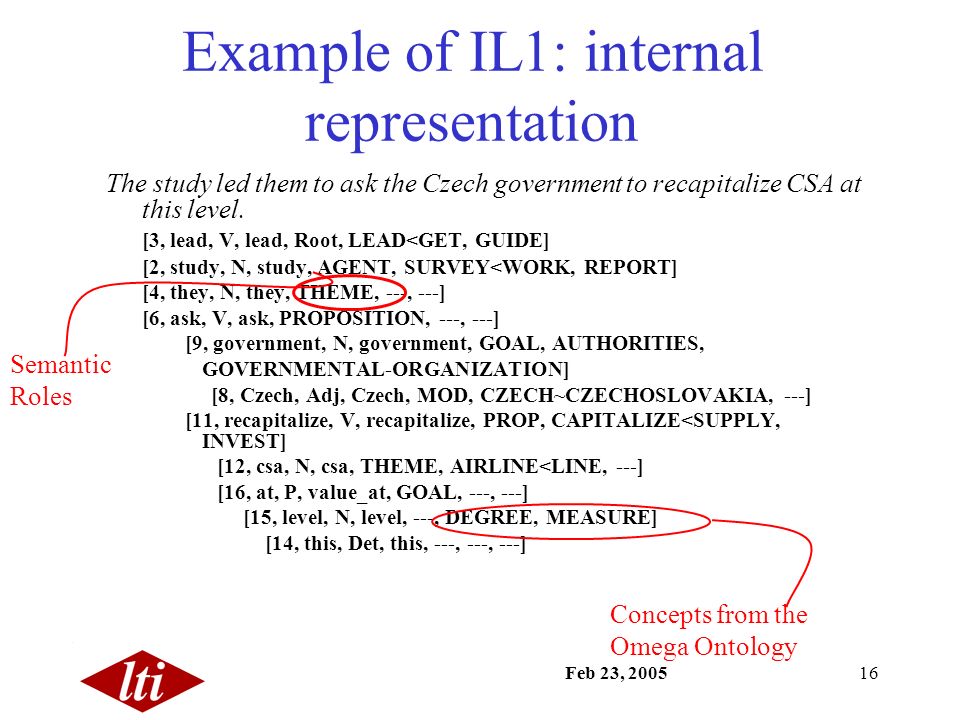 Example of IL1: internal representation

The study led them to ask the Czech government to recapitalize CSA at this level.

[3, lead, V, lead, Root, LEAD<GET, GUIDE]
[2, study, N, study, AGENT, SURVEY<WORK, REPORT]
[4, they, N, they, THEME, ---, ---]
[6, ask, V, ask, PROPOSITION, ---, ---]
[9, government, N, government, GOAL, AUTHORITIES, GOVERNMENTAL-ORGANIZATION]
[8, Czech, Adj, Czech, MOD, CZECH~CZECHOSLOVAKIA, ---]
[11, recapitalize, V, recapitalize, PROP, CAPITALIZE<SUPPLY, INVEST]
[12, csa, N, csa, THEME, AIRLINE<LINE, ---]
[16, at, P, value_at, GOAL, ---, ---]
[15, level, N, level, ---, DEGREE, MEASURE]
[14, this, Det, this, ---, ---, ---]

Semantic Roles

Concepts from the Omega Ontology

lti

Feb 23, 2005

16